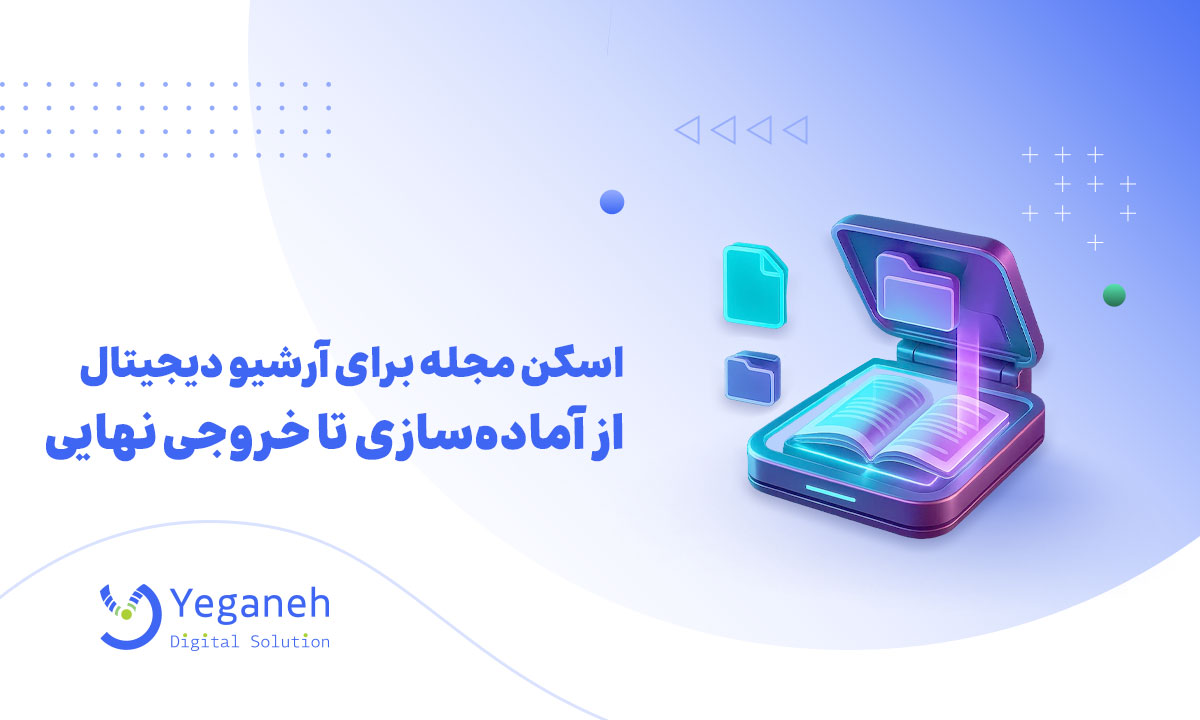 اسکن مجله برای آرشیو دیجیتال
از آماده‌سازی تا خروجی نهایی

Yeganeh
Digital Solution